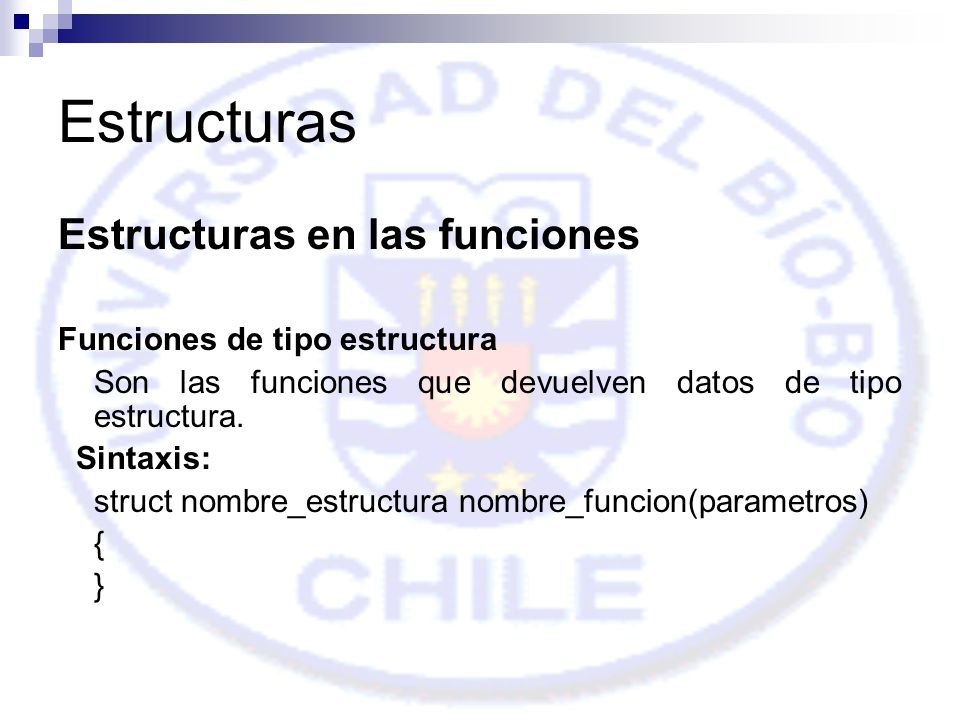 Estructuras

Estructuras en las funciones

Funciones de tipo estructura

Son las funciones que devuelven datos de tipo estructura.

Sintaxis:

struct nombre_estructura nombre_funcion(parametros)
{
}

UNIVERSIDAD DEL BÍO-BÍO
CHILE